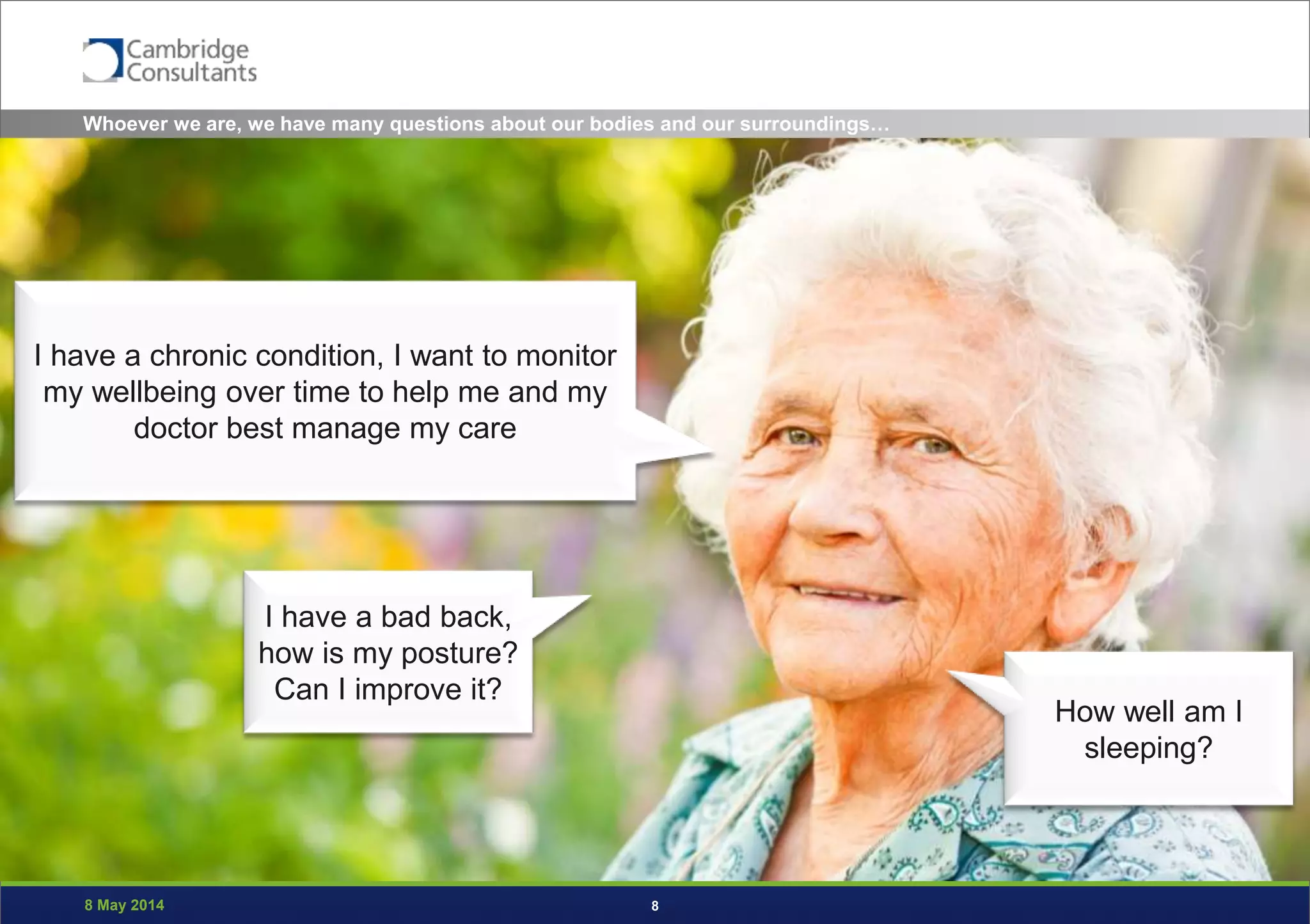 Cambridge Consultants

Whoever we are, we have many questions about our bodies and our surroundings…

I have a chronic condition, I want to monitor my wellbeing over time to help me and my doctor best manage my care

I have a bad back, how is my posture? Can I improve it?

How well am I sleeping?

8 May 2014

8